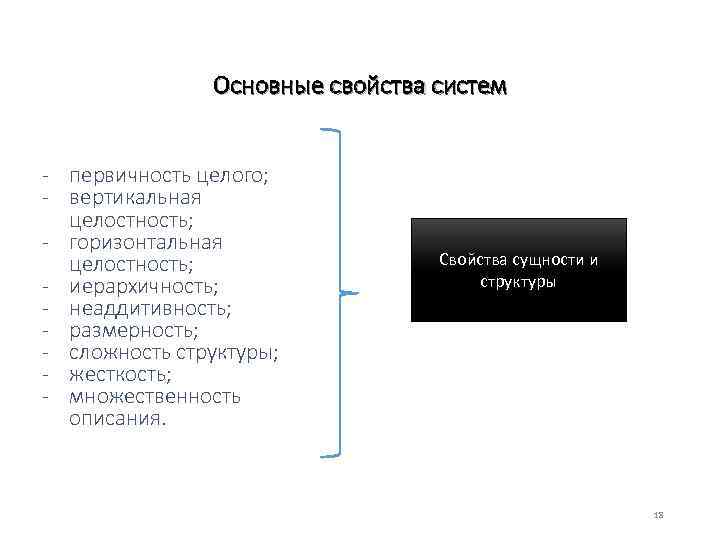 Основные свойства систем

- первичность целого;
- вертикальная целостность;
- горизонтальная целостность;
- иерархичность;
- неаддитивность;
- размерность;
- сложность структуры;
- жесткость;
- множественность описания.

Свойства сущности и структуры

18